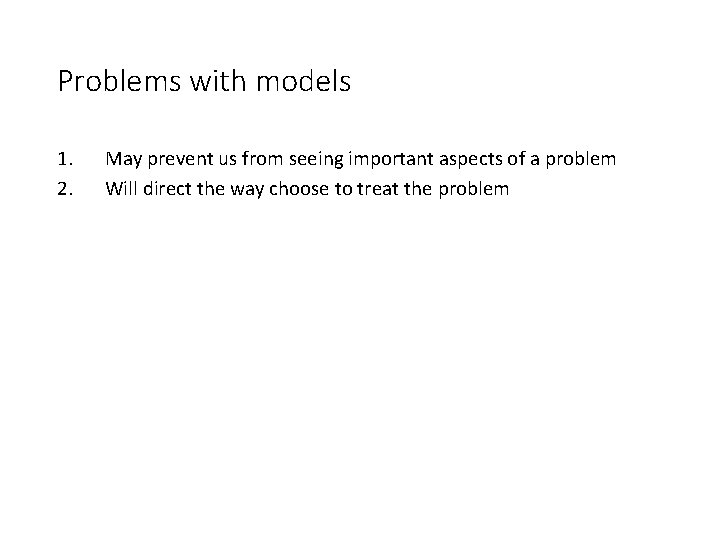 Problems with models

1. May prevent us from seeing important aspects of a problem
2. Will direct the way choose to treat the problem